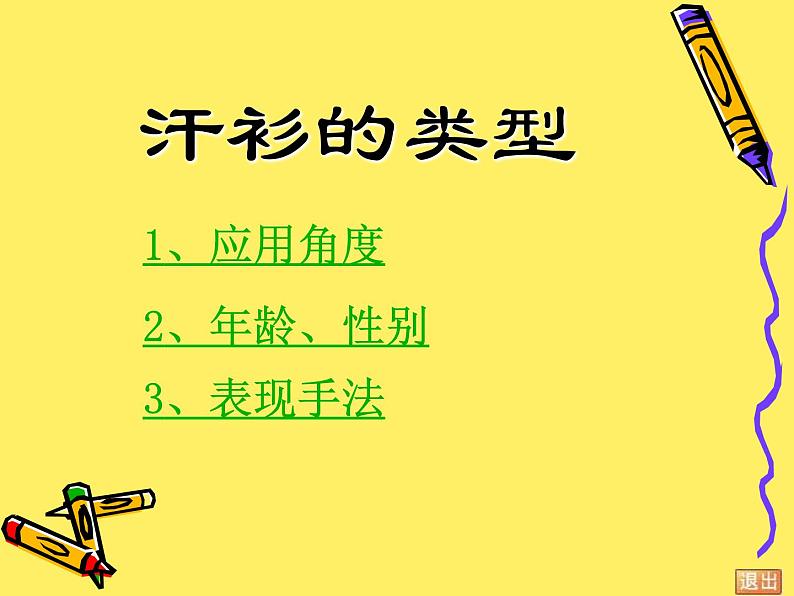 汗衫的类型

1、应用角度

2、年龄、性别

3、表现手法

退出